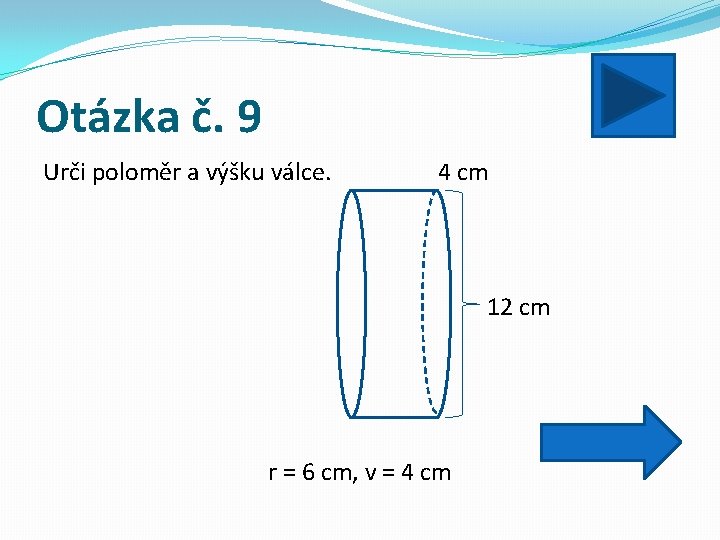 Otázka č. 9

Urči poloměr a výšku válce.

4 cm

12 cm

r = 6 cm, v = 4 cm